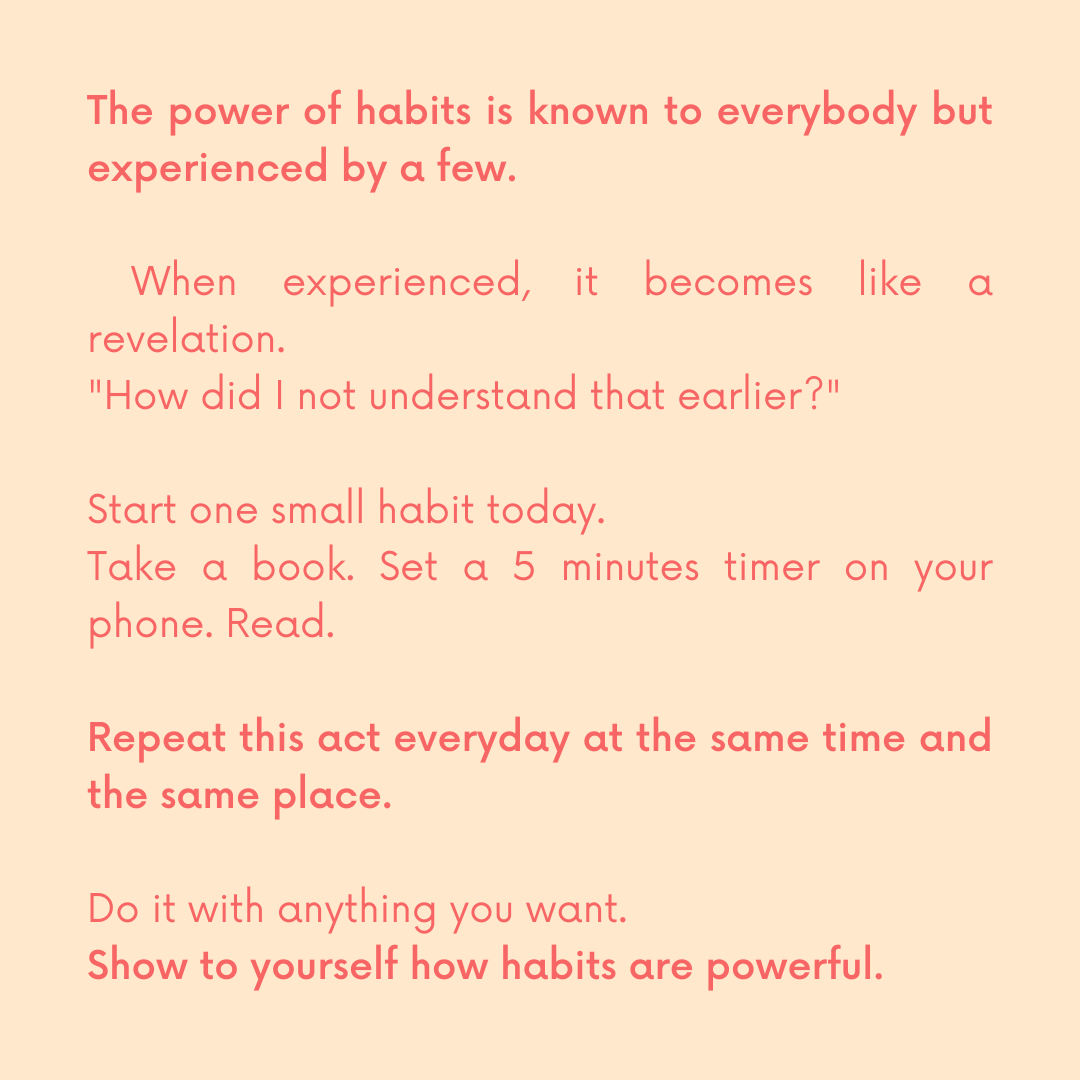 The power of habits is known to everybody but experienced by a few.

When experienced, it becomes like a revelation.
"How did I not understand that earlier?"

Start one small habit today.
Take a book. Set a 5 minutes timer on your phone. Read.

Repeat this act everyday at the same time and the same place.

Do it with anything you want.
Show to yourself how habits are powerful.